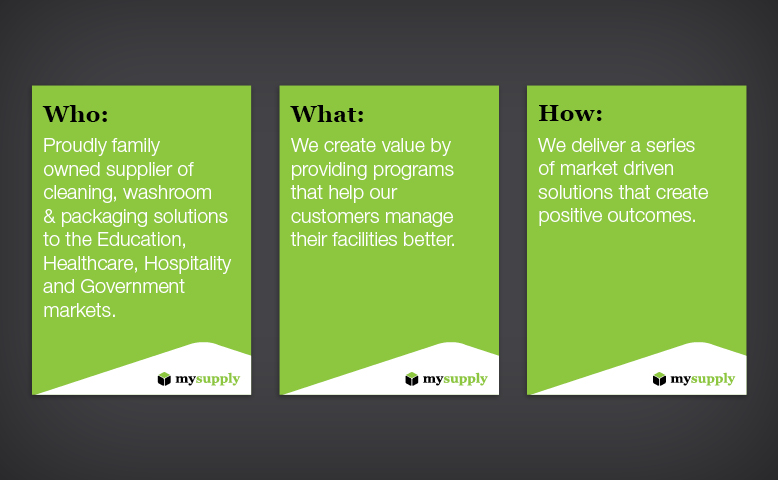 Who:
Proudly family owned supplier of cleaning, washroom & packaging solutions to the Education, Healthcare, Hospitality and Government markets.

mysupply

What:
We create value by providing programs that help our customers manage their facilities better.

mysupply

How:
We deliver a series of market driven solutions that create positive outcomes.

mysupply